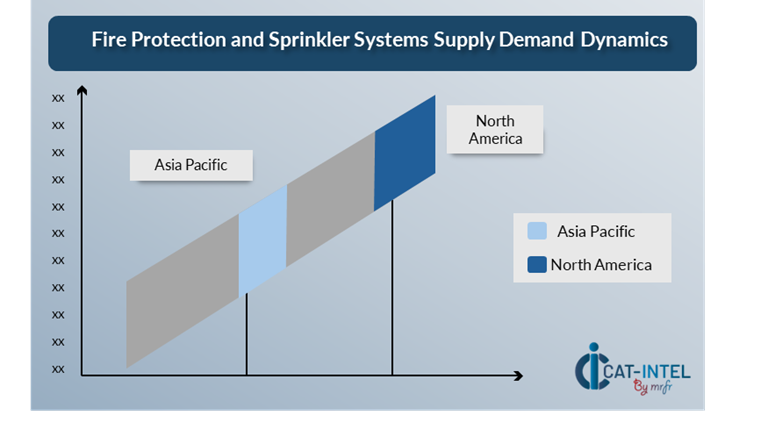 Fire Protection and Sprinkler Systems Supply Demand Dynamics

xx
xx
xx
xx
xx
xx
xx
xx
xx
xx
xx

Asia Pacific

North America

Asia Pacific
North America

CAT-INTEL
By mrfr